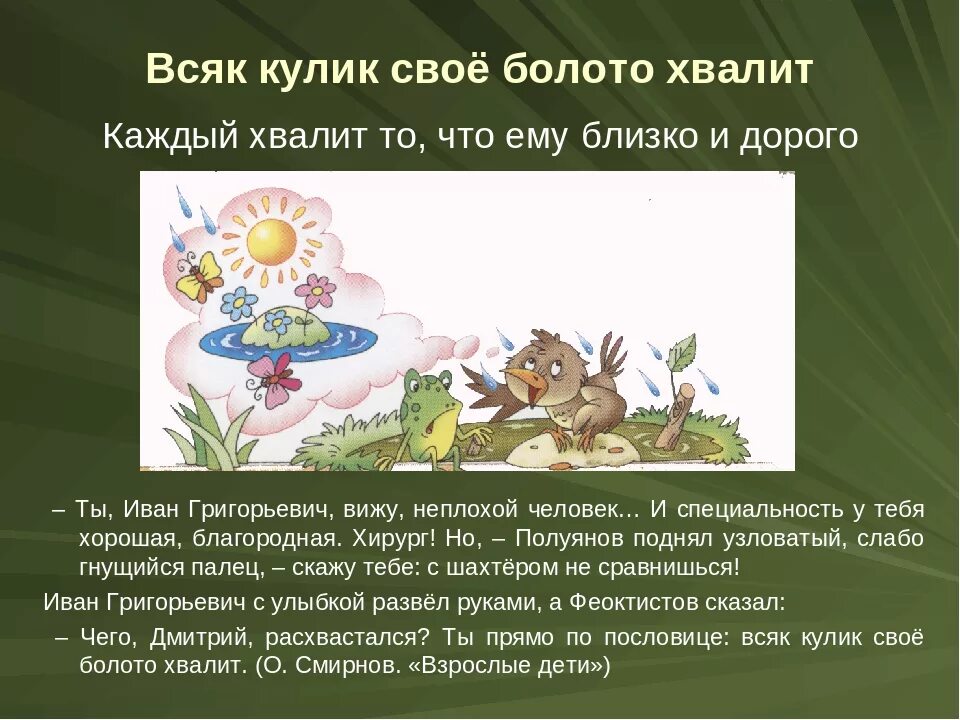 Всяк кулик своё болото хвалит

Каждый хвалит то, что ему близко и дорого

– Ты, Иван Григорьевич, вижу, неплохой человек… И специальность у тебя хорошая, благородная. Хирург! Но, – Полуянов поднял узловатый, слабо гнущийся палец, – скажу тебе: с шахтёром не сравнишься!

Иван Григорьевич с улыбкой развёл руками, а Феоктистов сказал:

– Чего, Дмитрий, расхвастался? Ты прямо по пословице: всяк кулик своё болото хвалит. (О. Смирнов. «Взрослые дети»)